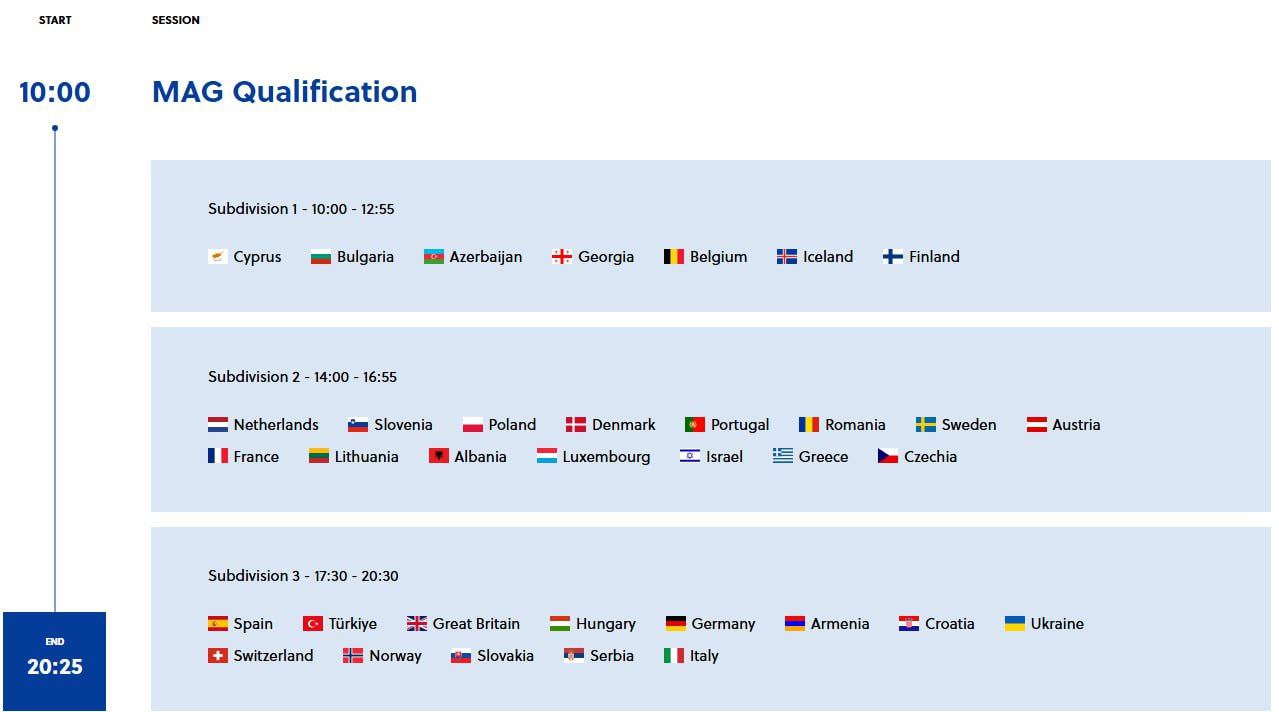 START

SESSION

10:00

MAG Qualification

Subdivision 1 - 10:00 - 12:55

Cyprus Bulgaria Azerbaijan Georgia Belgium Iceland Finland

Subdivision 2 - 14:00 - 16:55

Netherlands Slovenia Poland Denmark Portugal Romania Sweden Austria France Lithuania Albania Luxembourg Israel Greece Czechia

Subdivision 3 - 17:30 - 20:30

Spain Türkiye Great Britain Hungary Germany Armenia Croatia Ukraine Switzerland Norway Slovakia Serbia Italy

END
20:25